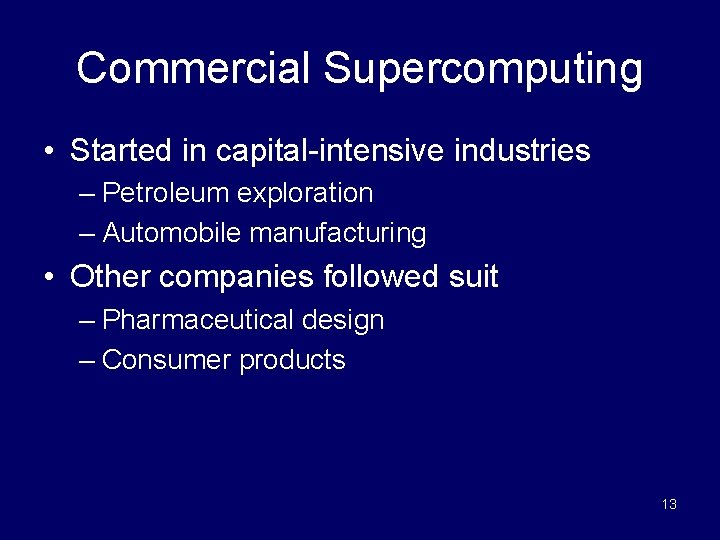 Commercial Supercomputing

• Started in capital-intensive industries
  – Petroleum exploration
  – Automobile manufacturing
• Other companies followed suit
  – Pharmaceutical design
  – Consumer products

13